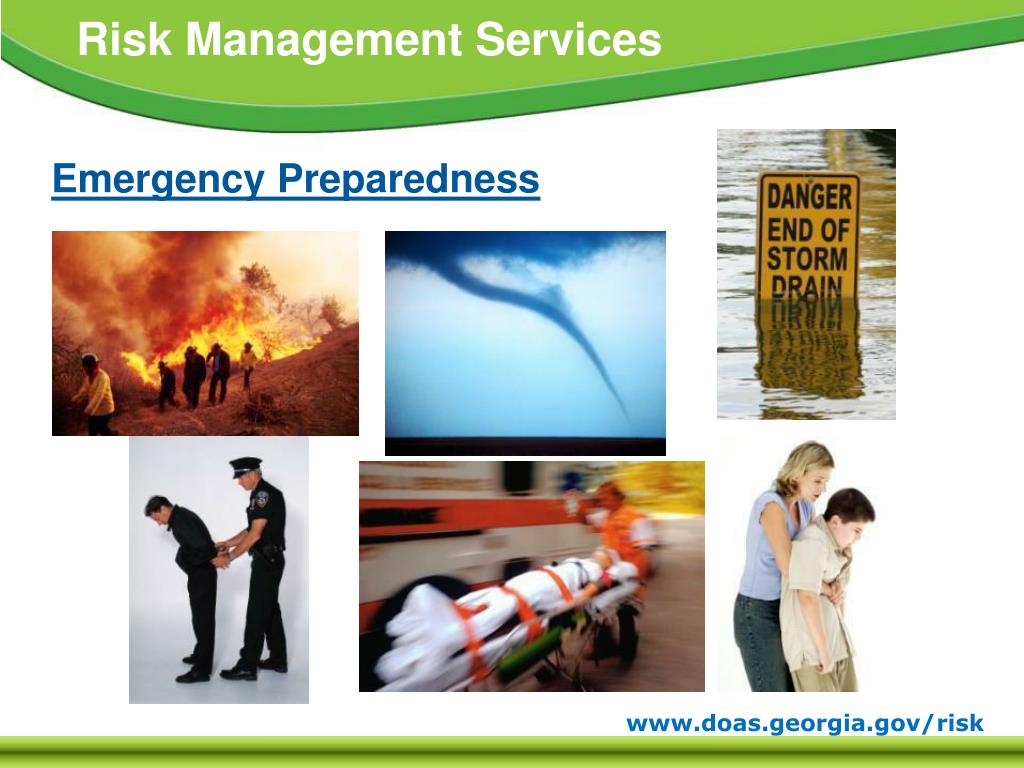 Risk Management Services

Emergency Preparedness

DANGER END OF STORM DRAIN

www.doas.georgia.gov/risk